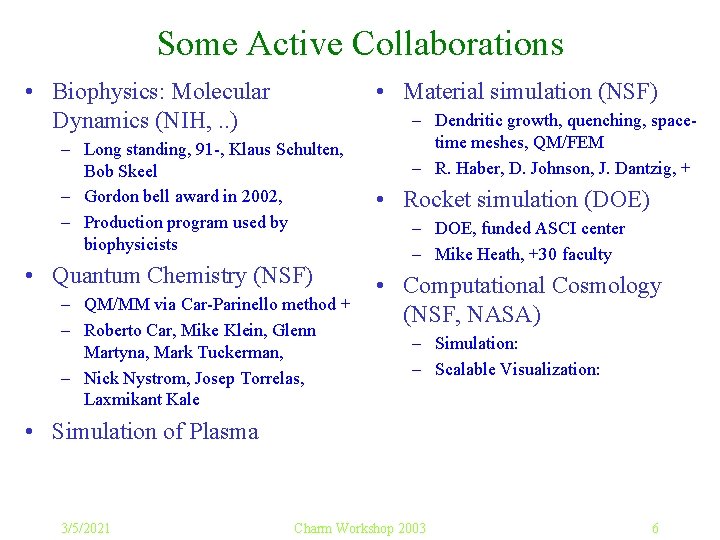 Some Active Collaborations

• Biophysics: Molecular Dynamics (NIH, ..)
– Long standing, 91-, Klaus Schulten, Bob Skeel
– Gordon bell award in 2002,
– Production program used by biophysicists
• Quantum Chemistry (NSF)
– QM/MM via Car-Parinello method +
– Roberto Car, Mike Klein, Glenn Martyna, Mark Tuckerman,
– Nick Nystrom, Josep Torrelas, Laxmikant Kale
• Simulation of Plasma

• Material simulation (NSF)
– Dendritic growth, quenching, space-time meshes, QM/FEM
– R. Haber, D. Johnson, J. Dantzig, +
• Rocket simulation (DOE)
– DOE, funded ASCI center
– Mike Heath, +30 faculty
• Computational Cosmology (NSF, NASA)
– Simulation:
– Scalable Visualization:

3/5/2021 Charm Workshop 2003 6